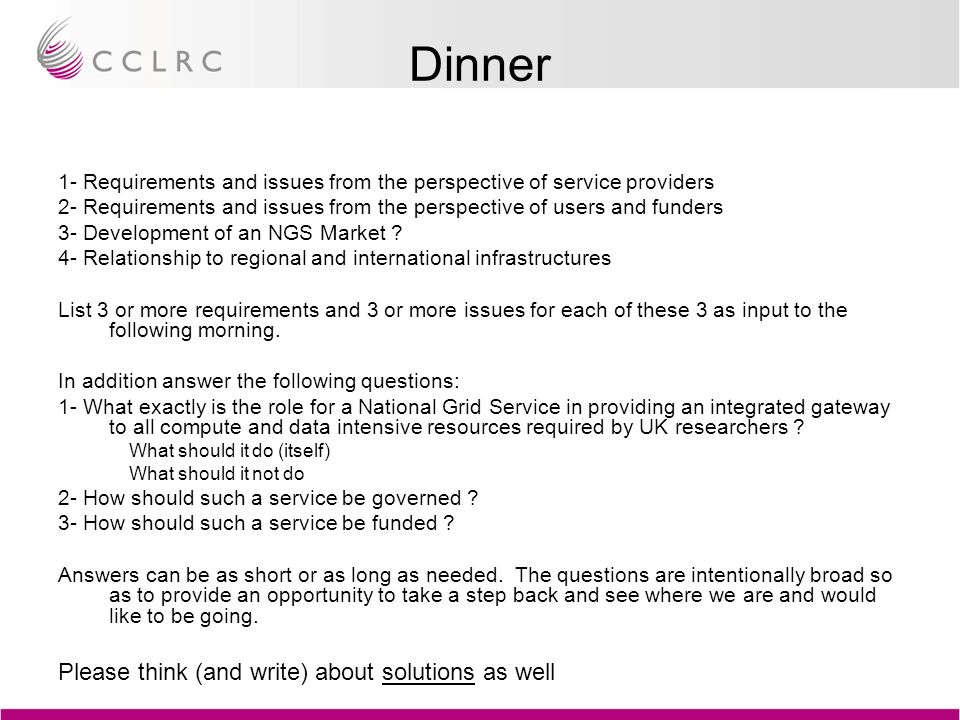 CCLRC

Dinner

1- Requirements and issues from the perspective of service providers
2- Requirements and issues from the perspective of users and funders
3- Development of an NGS Market ?
4- Relationship to regional and international infrastructures

List 3 or more requirements and 3 or more issues for each of these 3 as input to the following morning.

In addition answer the following questions:
1- What exactly is the role for a National Grid Service in providing an integrated gateway to all compute and data intensive resources required by UK researchers ?
What should it do (itself)
What should it not do
2- How should such a service be governed ?
3- How should such a service be funded ?

Answers can be as short or as long as needed. The questions are intentionally broad so as to provide an opportunity to take a step back and see where we are and would like to be going.

Please think (and write) about solutions as well